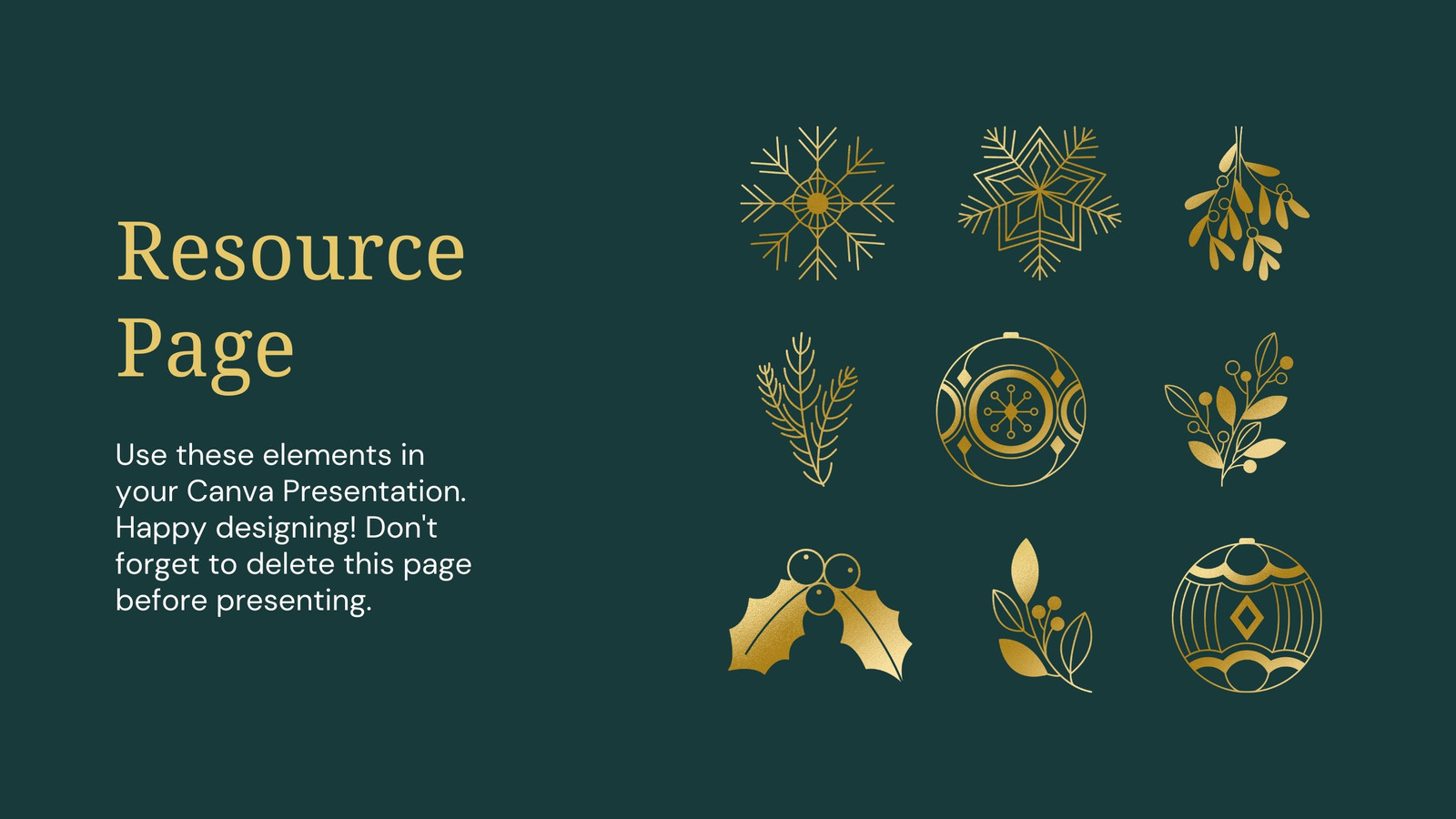 Resource Page

Use these elements in your Canva Presentation. Happy designing! Don't forget to delete this page before presenting.